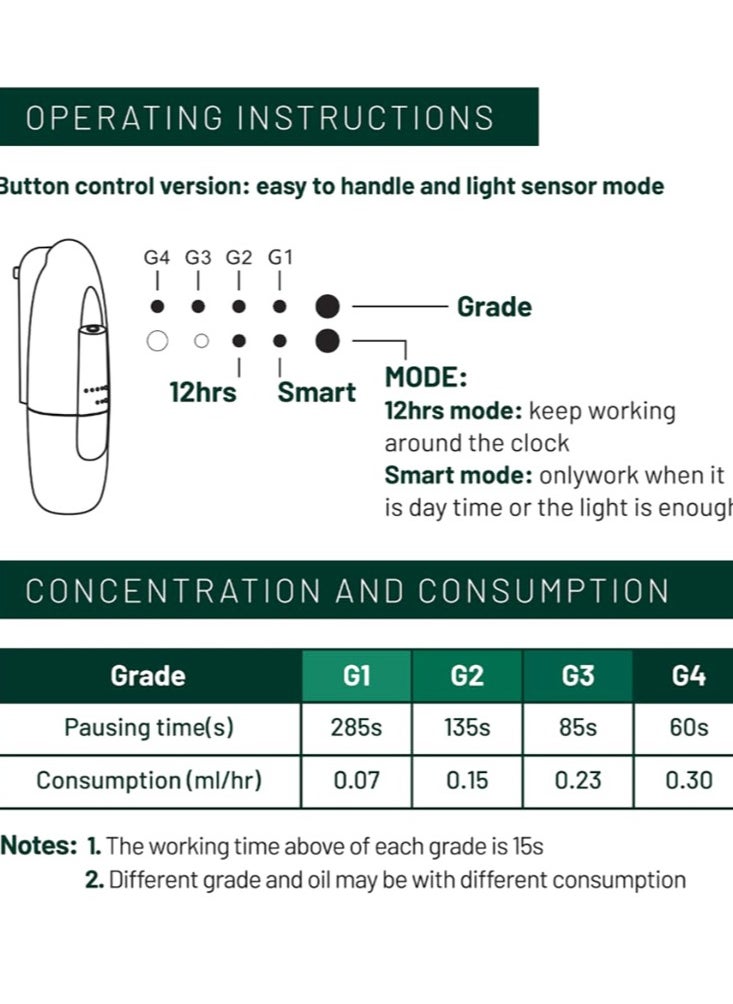 OPERATING INSTRUCTIONS

Button control version: easy to handle and light sensor mode

G4 G3 G2 G1

Grade

12hrs Smart

MODE:
12hrs mode: keep working around the clock
Smart mode: onlywork when it is day time or the light is enough

CONCENTRATION AND CONSUMPTION

| Grade | G1 | G2 | G3 | G4 |
|---|---|---|---|---|
| Pausing time(s) | 285s | 135s | 85s | 60s |
| Consumption (ml/hr) | 0.07 | 0.15 | 0.23 | 0.30 |

Notes: 1. The working time above of each grade is 15s
2. Different grade and oil may be with different consumption